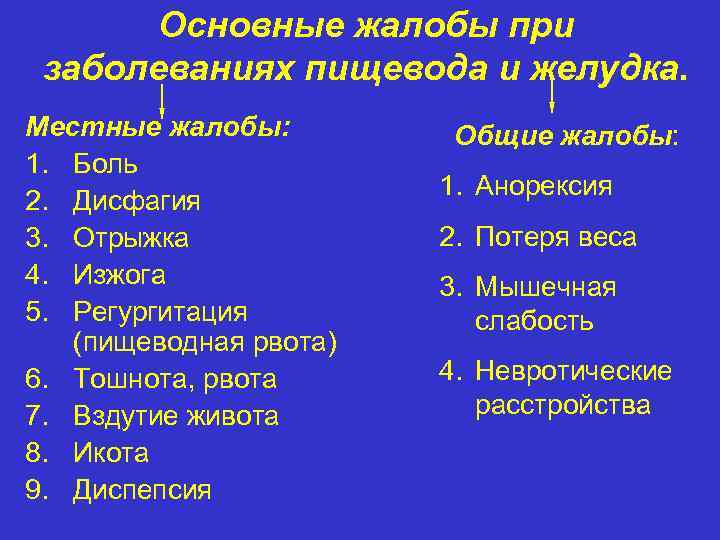 Основные жалобы при заболеваниях пищевода и желудка.

Местные жалобы:
1. Боль
2. Дисфагия
3. Отрыжка
4. Изжога
5. Регургитация (пищеводная рвота)
6. Тошнота, рвота
7. Вздутие живота
8. Икота
9. Диспепсия

Общие жалобы:
1. Анорексия
2. Потеря веса
3. Мышечная слабость
4. Невротические расстройства